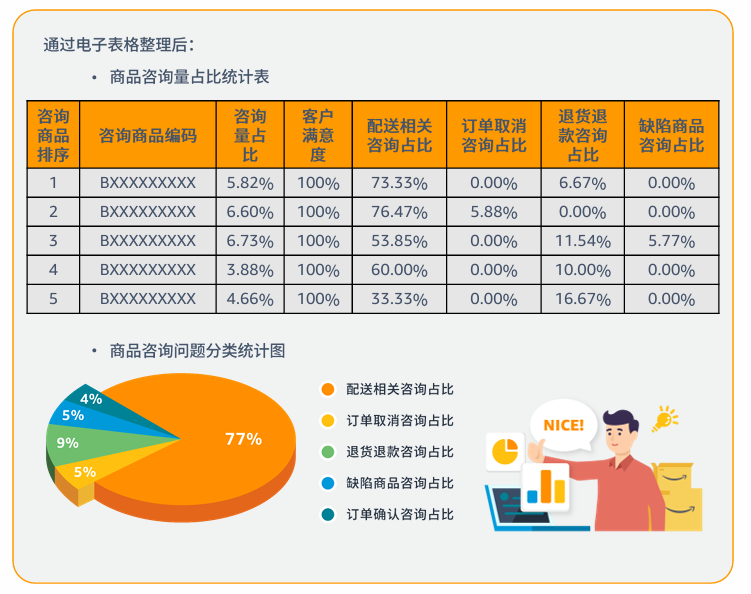 通过电子表格整理后：

• 商品咨询量占比统计表

| 咨询商品排序 | 咨询商品编码 | 咨询量占比 | 客户满意度 | 配送相关咨询占比 | 订单取消咨询占比 | 退货退款咨询占比 | 缺陷商品咨询占比 |
|---|---|---|---|---|---|---|---|
| 1 | BXXXXXXXXX | 5.82% | 100% | 73.33% | 0.00% | 6.67% | 0.00% |
| 2 | BXXXXXXXXX | 6.60% | 100% | 76.47% | 5.88% | 0.00% | 0.00% |
| 3 | BXXXXXXXXX | 6.73% | 100% | 53.85% | 0.00% | 11.54% | 5.77% |
| 4 | BXXXXXXXXX | 3.88% | 100% | 60.00% | 0.00% | 10.00% | 0.00% |
| 5 | BXXXXXXXXX | 4.66% | 100% | 33.33% | 0.00% | 16.67% | 0.00% |

• 商品咨询问题分类统计图

4%
5%
9%
5%
77%

配送相关咨询占比
订单取消咨询占比
退货退款咨询占比
缺陷商品咨询占比
订单确认咨询占比

NICE!